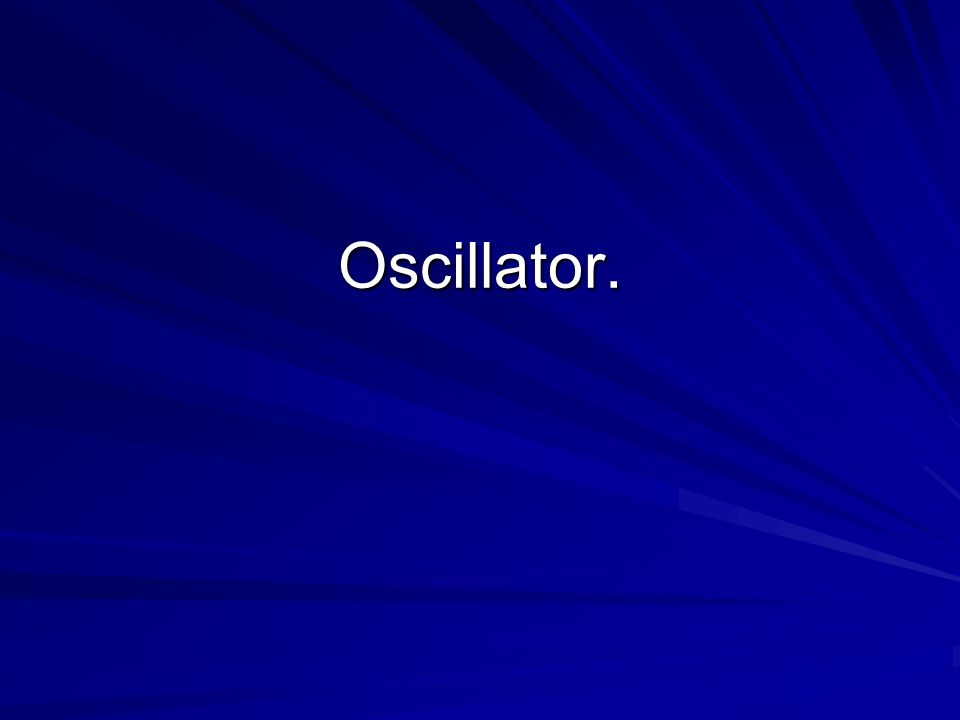 Oscillator.